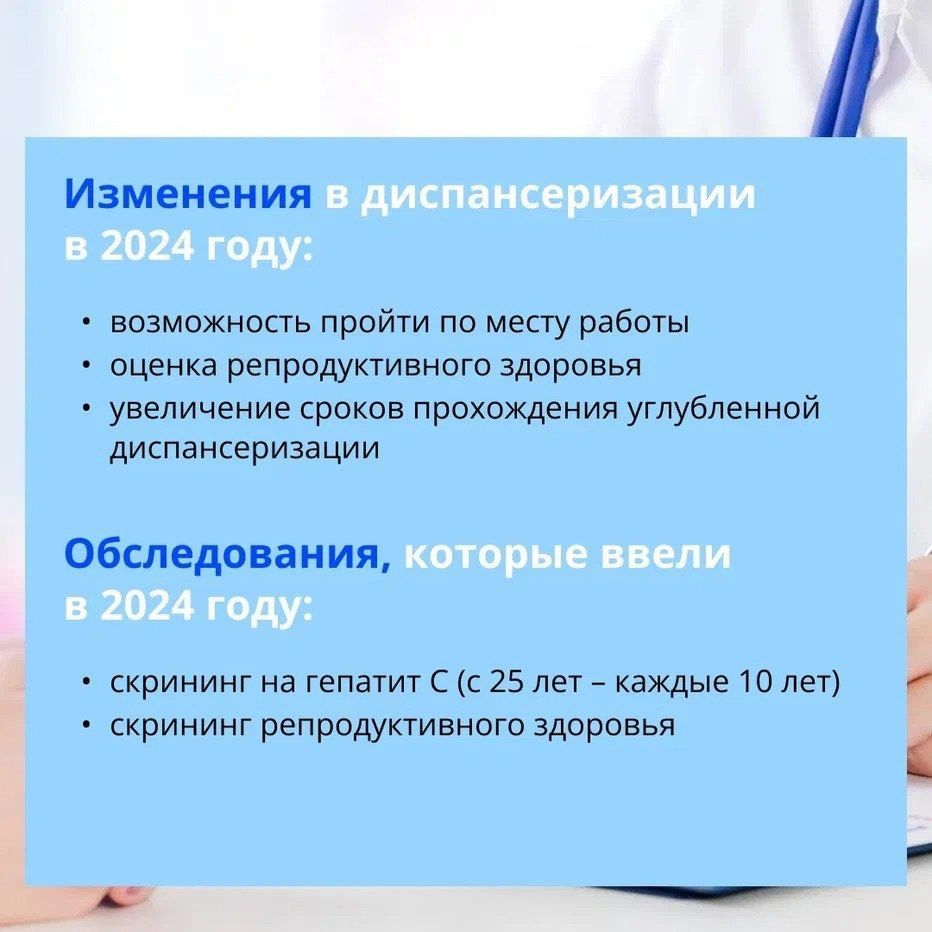 Изменения в диспансеризации в 2024 году:

• возможность пройти по месту работы
• оценка репродуктивного здоровья
• увеличение сроков прохождения углубленной диспансеризации

Обследования, которые ввели в 2024 году:

• скрининг на гепатит С (с 25 лет – каждые 10 лет)
• скрининг репродуктивного здоровья